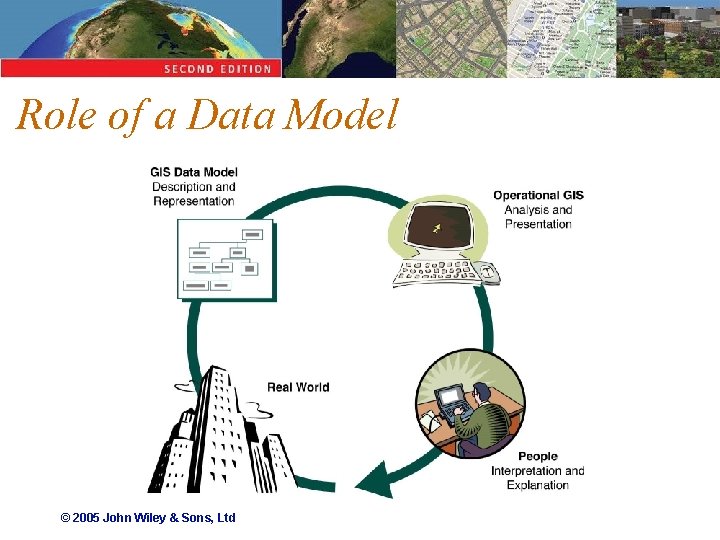 SECOND EDITION

Role of a Data Model

GIS Data Model
Description and Representation

Operational GIS
Analysis and Presentation

Real World

People
Interpretation and Explanation

© 2005 John Wiley & Sons, Ltd